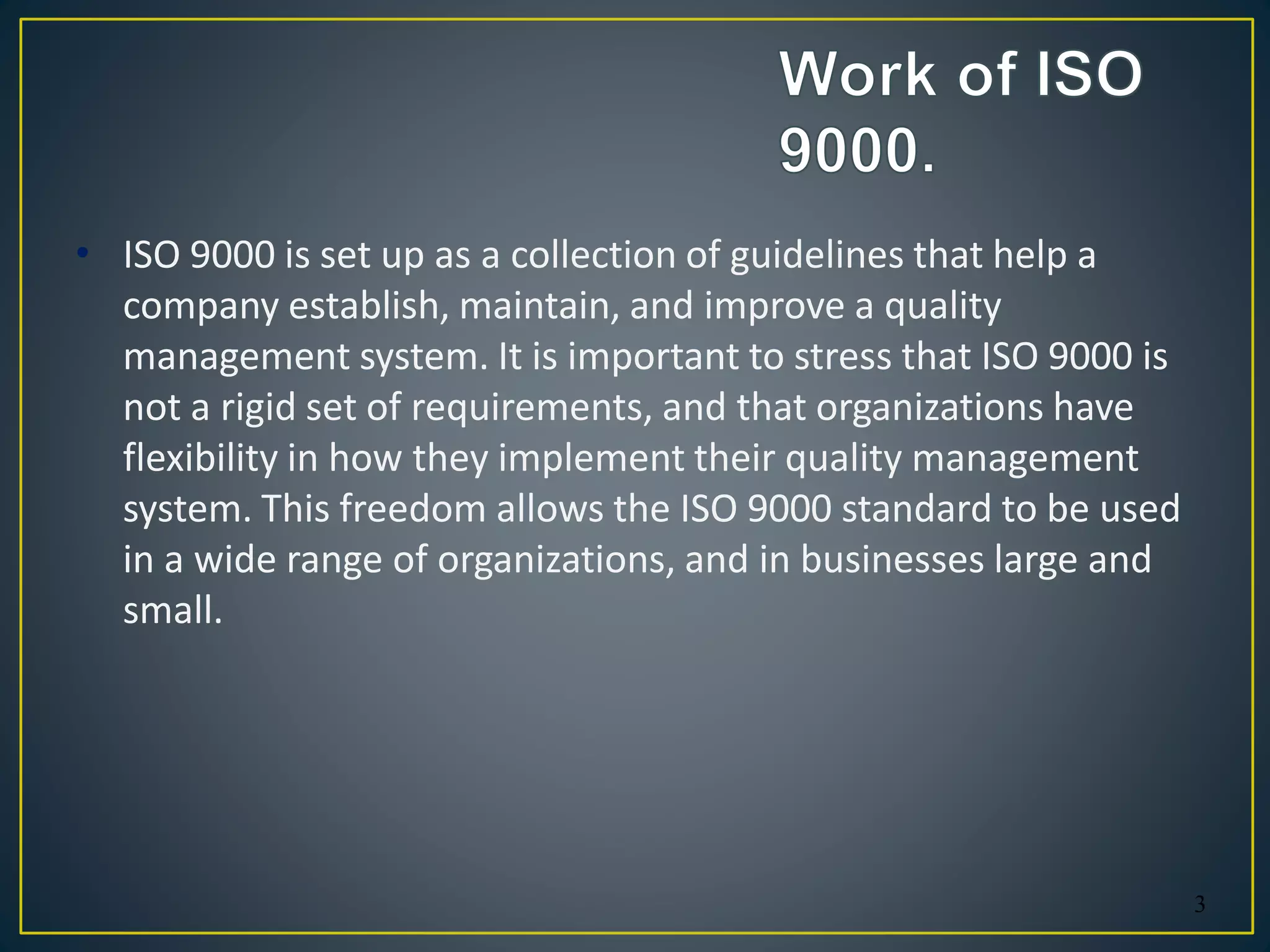 Work of ISO 9000.

• ISO 9000 is set up as a collection of guidelines that help a company establish, maintain, and improve a quality management system. It is important to stress that ISO 9000 is not a rigid set of requirements, and that organizations have flexibility in how they implement their quality management system. This freedom allows the ISO 9000 standard to be used in a wide range of organizations, and in businesses large and small.

3